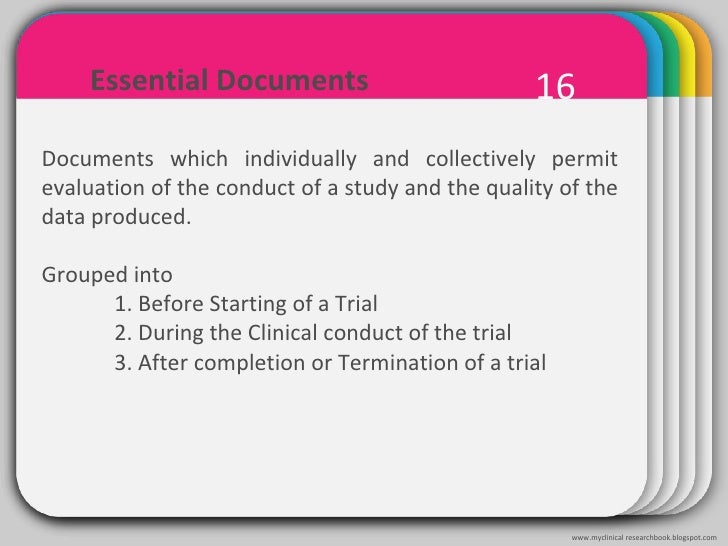 Essential Documents

16

Documents which individually and collectively permit evaluation of the conduct of a study and the quality of the data produced.

Grouped into
1. Before Starting of a Trial
2. During the Clinical conduct of the trial
3. After completion or Termination of a trial

www.myclinical researchbook.blogspot.com